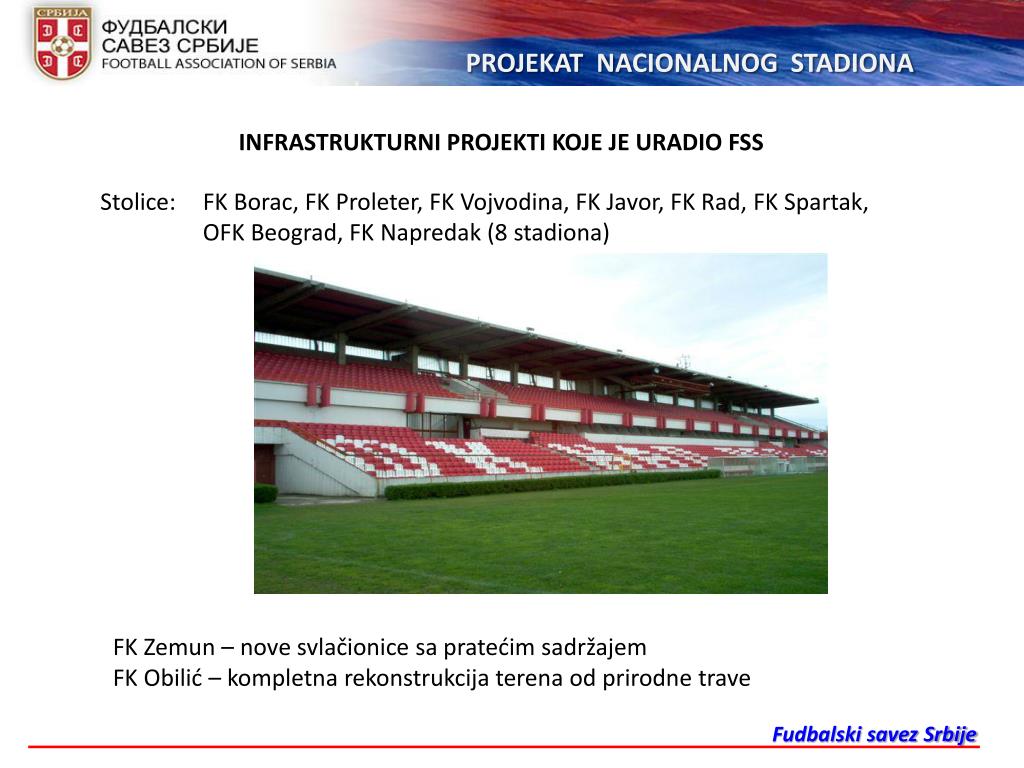 СРБИЈА

ФУДБАЛСКИ САВЕЗ СРБИЈЕ
FOOTBALL ASSOCIATION OF SERBIA

PROJEKAT NACIONALNOG STADIONA

INFRASTRUKTURNI PROJEKTI KOJE JE URADIO FSS

Stolice: FK Borac, FK Proleter, FK Vojvodina, FK Javor, FK Rad, FK Spartak, OFK Beograd, FK Napredak (8 stadiona)

FK Zemun – nove svlačionice sa pratećim sadržajem
FK Obilić – kompletna rekonstrukcija terena od prirodne trave

Fudbalski savez Srbije